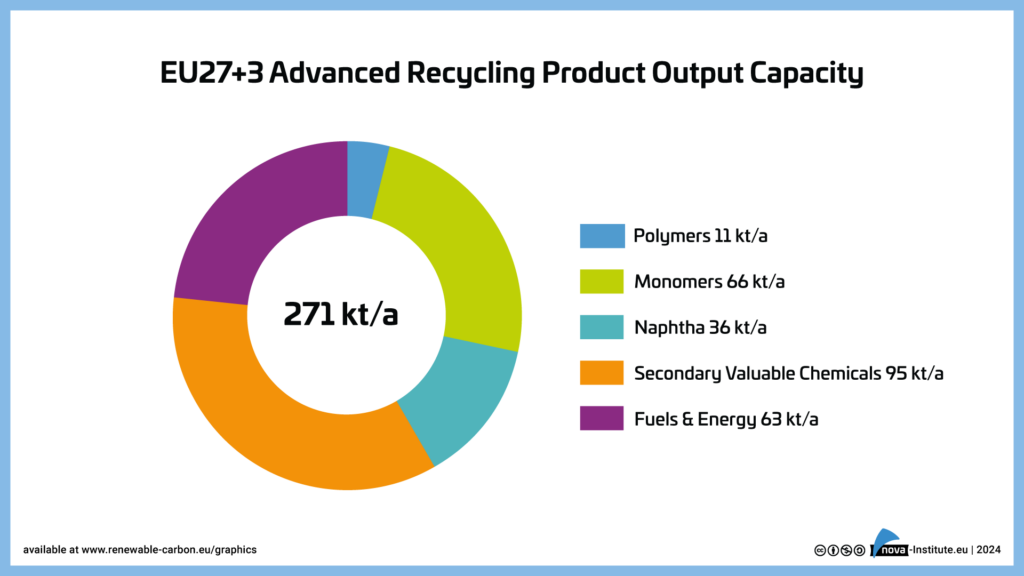 EU27+3 Advanced Recycling Product Output Capacity

271 kt/a

Polymers 11 kt/a

Monomers 66 kt/a

Naphtha 36 kt/a

Secondary Valuable Chemicals 95 kt/a

Fuels & Energy 63 kt/a

available at www.renewable-carbon.eu/graphics

nova-Institute.eu | 2024